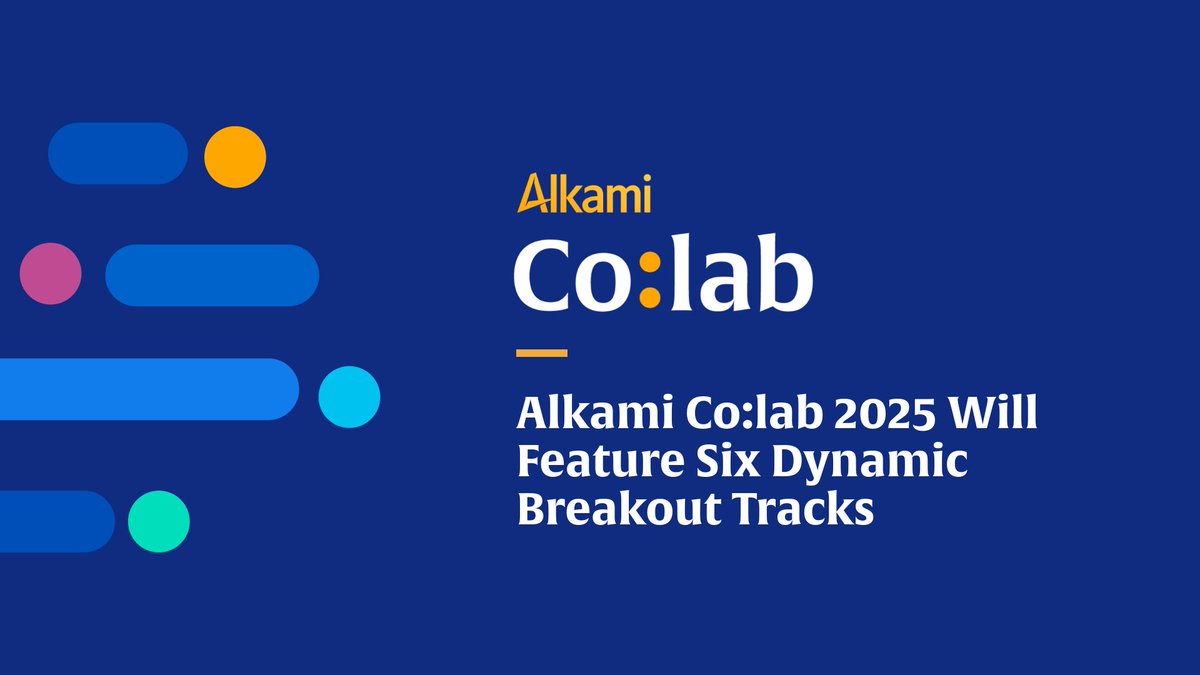 Alkami
Co:lab

Alkami Co:lab 2025 Will Feature Six Dynamic Breakout Tracks